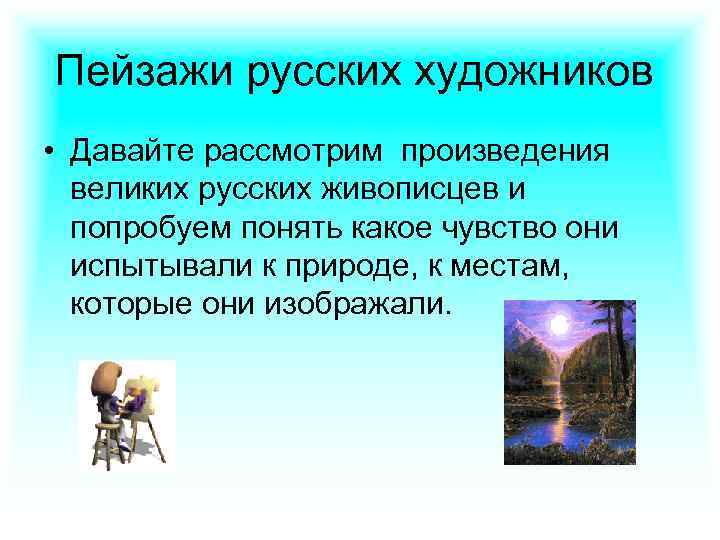 Пейзажи русских художников

• Давайте рассмотрим произведения великих русских живописцев и попробуем понять какое чувство они испытывали к природе, к местам, которые они изображали.